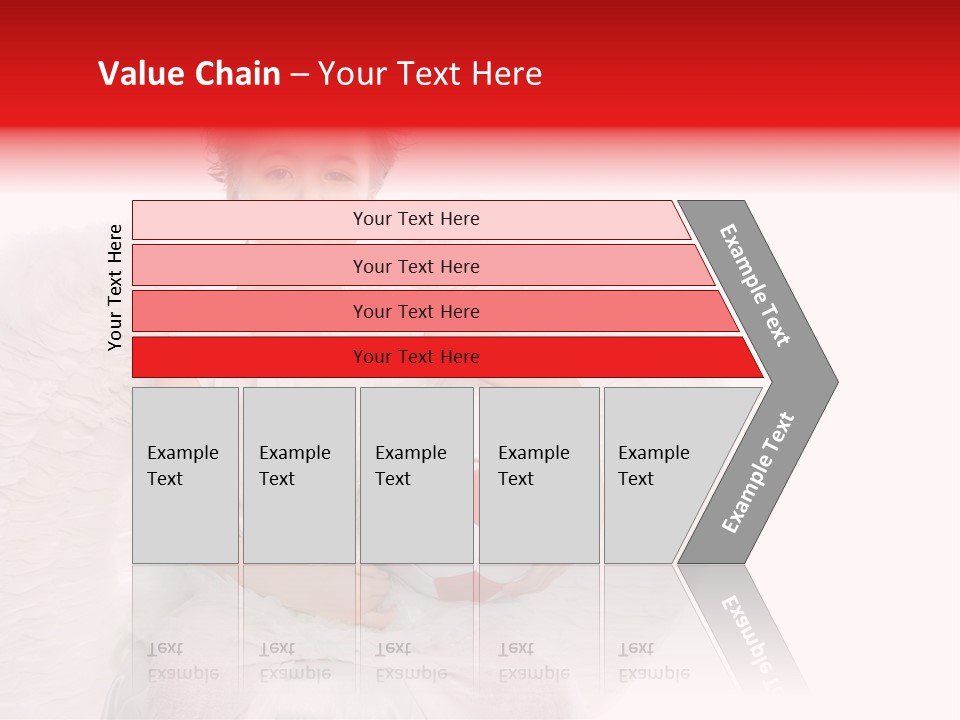 Value Chain – Your Text Here

Your Text Here

Your Text Here

Your Text Here

Your Text Here

Your Text Here

Example Text

Example Text

Example Text

Example Text

Example Text

Example Text

Example Text